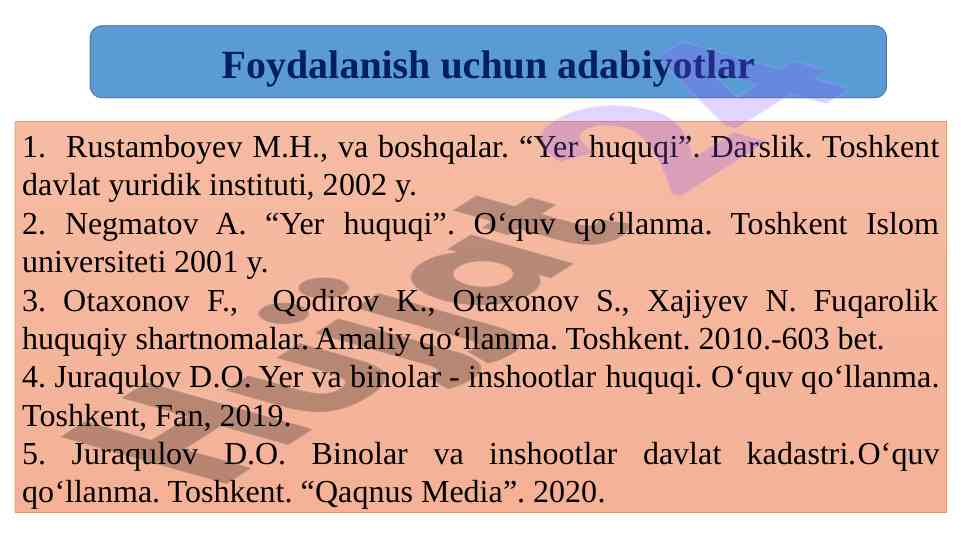 Foydalanish uchun adabiyotlar

1. Rustamboyev M.H., va boshqalar. “Yer huquqi”. Darslik. Toshkent davlat yuridik instituti, 2002 y.
2. Negmatov A. “Yer huquqi”. O‘quv qo‘llanma. Toshkent Islom universiteti 2001 y.
3. Otaxonov F., Qodirov K., Otaxonov S., Xajiyev N. Fuqarolik huquqiy shartnomalar. Amaliy qo‘llanma. Toshkent. 2010.-603 bet.
4. Juraqulov D.O. Yer va binolar - inshootlar huquqi. O‘quv qo‘llanma. Toshkent, Fan, 2019.
5. Juraqulov D.O. Binolar va inshootlar davlat kadastri.O‘quv qo‘llanma. Toshkent. “Qaqnus Media”. 2020.

Hujjat